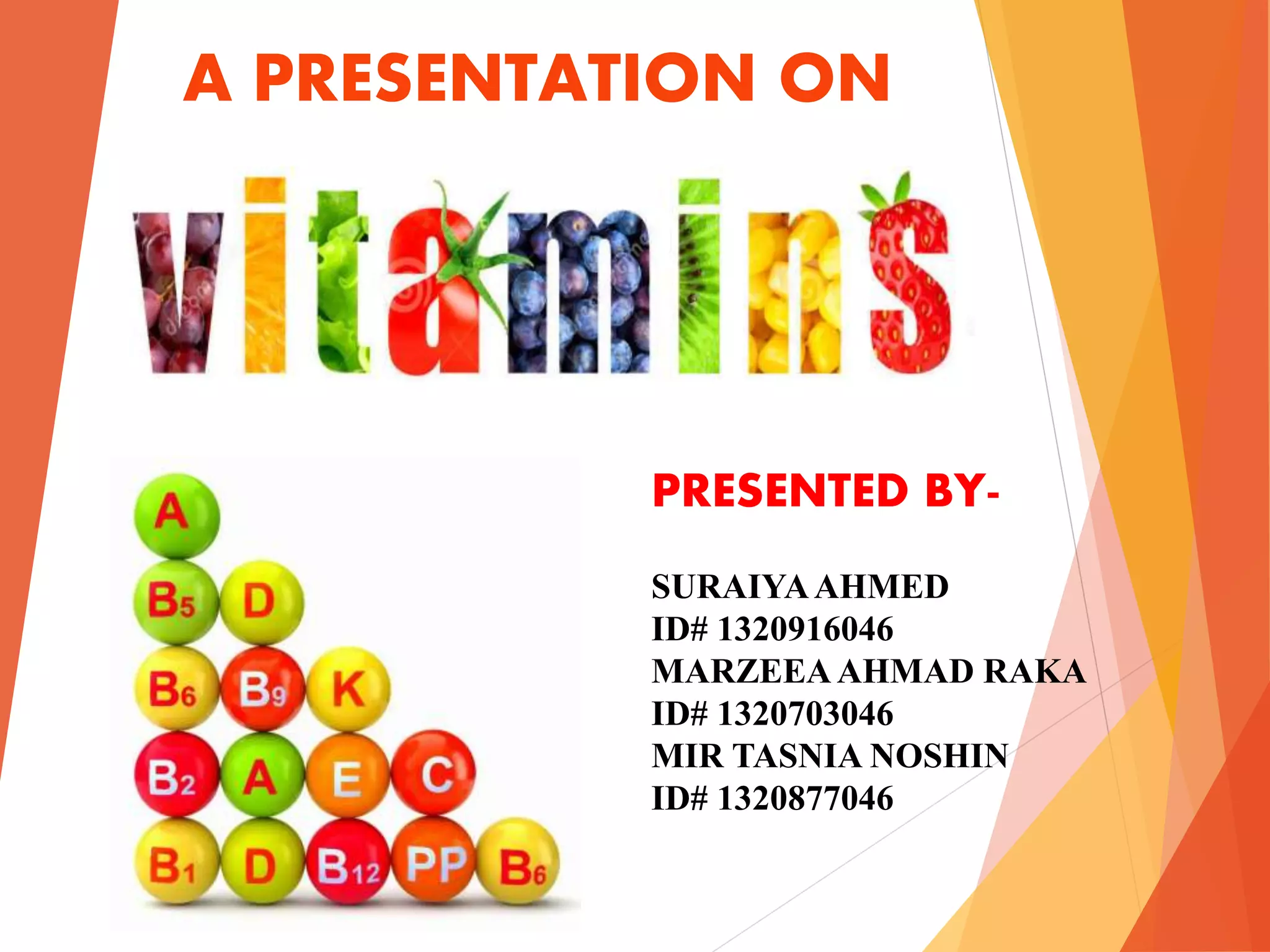 A PRESENTATION ON

vitamins

A
$B_5$ D
$B_6$ $B_9$ K
$B_2$ A E C
$B_1$ D $B_{12}$ PP $B_6$

PRESENTED BY-

SURAIYA AHMED
ID# 1320916046
MARZEEA AHMAD RAKA
ID# 1320703046
MIR TASNIA NOSHIN
ID# 1320877046